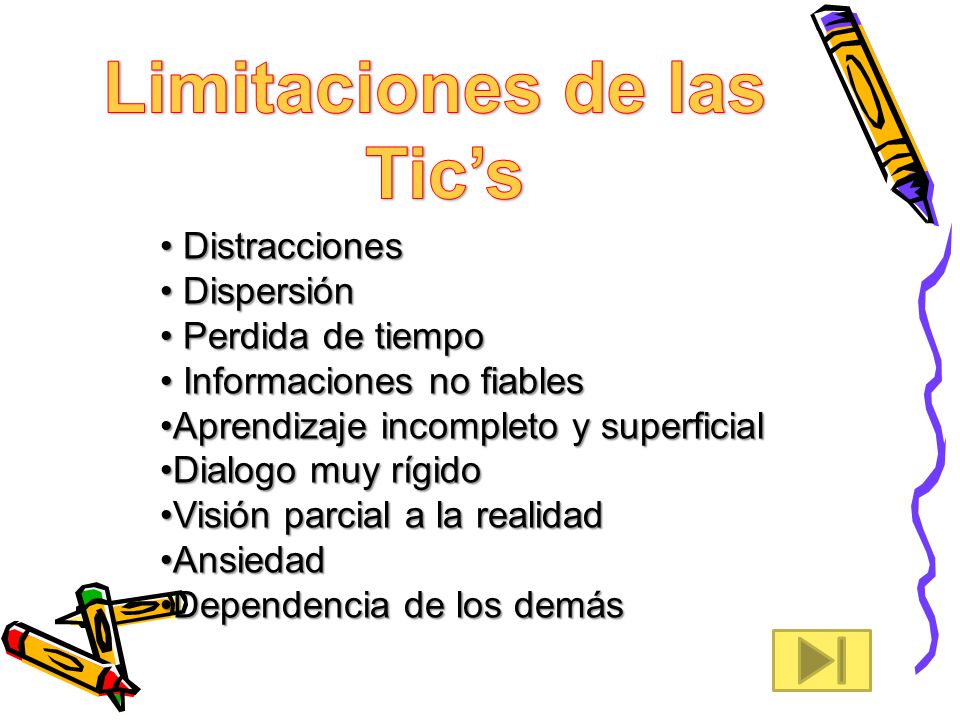 Limitaciones de las Tic’s

• Distracciones
• Dispersión
• Perdida de tiempo
• Informaciones no fiables
•Aprendizaje incompleto y superficial
•Dialogo muy rígido
•Visión parcial a la realidad
•Ansiedad
•Dependencia de los demás